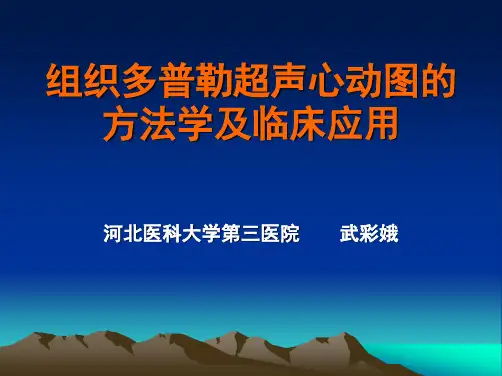 组织多普勒超声心动图的方法学及临床应用

河北医科大学第三医院　　武彩娥